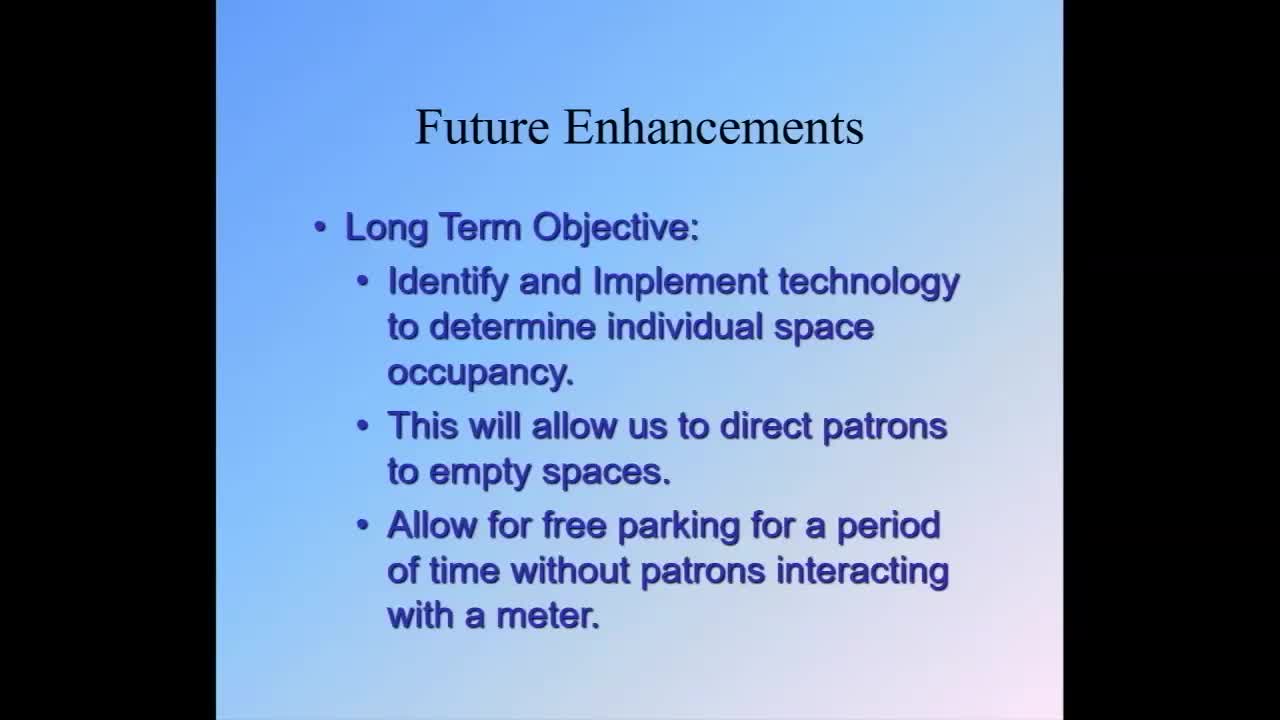 Future Enhancements

• Long Term Objective:
  • Identify and Implement technology to determine individual space occupancy.
  • This will allow us to direct patrons to empty spaces.
  • Allow for free parking for a period of time without patrons interacting with a meter.